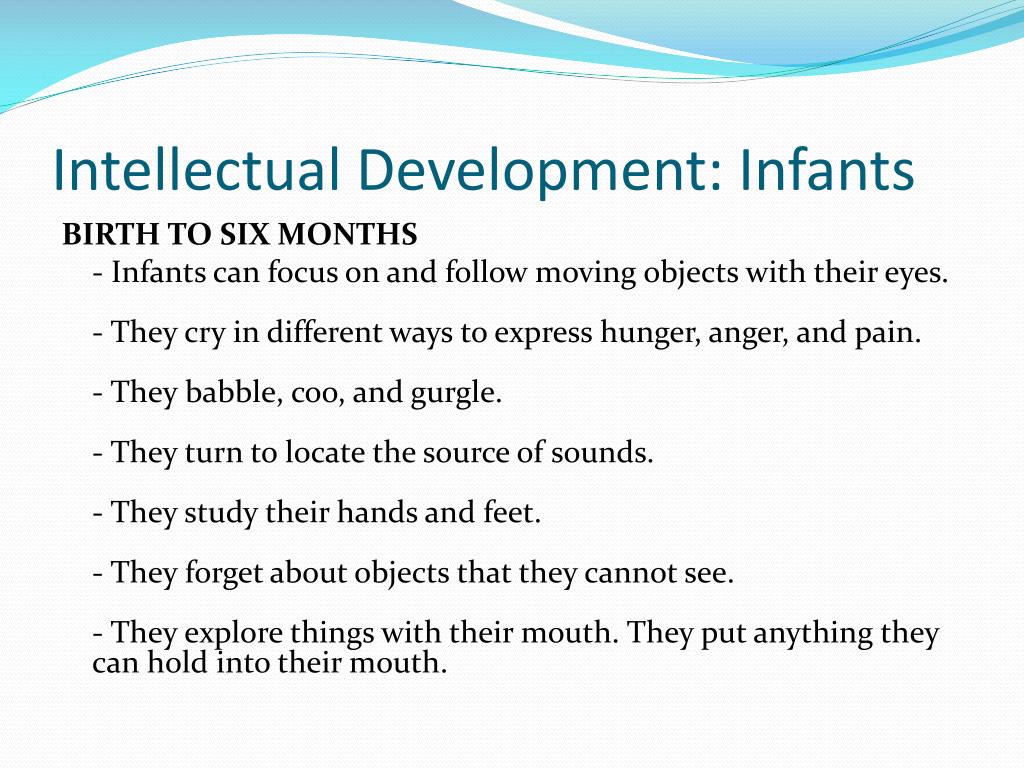 Intellectual Development: Infants

BIRTH TO SIX MONTHS

- Infants can focus on and follow moving objects with their eyes.

- They cry in different ways to express hunger, anger, and pain.

- They babble, coo, and gurgle.

- They turn to locate the source of sounds.

- They study their hands and feet.

- They forget about objects that they cannot see.

- They explore things with their mouth. They put anything they can hold into their mouth.